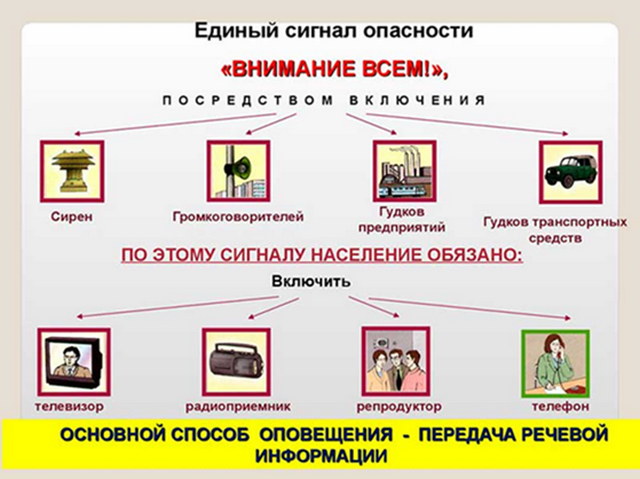 Единый сигнал опасности

«ВНИМАНИЕ ВСЕМ!»,

ПОСРЕДСТВОМ ВКЛЮЧЕНИЯ

Сирен

Громкоговорителей

Гудков предприятий

Гудков транспортных средств

ПО ЭТОМУ СИГНАЛУ НАСЕЛЕНИЕ ОБЯЗАНО:

Включить

телевизор

радиоприемник

репродуктор

телефон

ОСНОВНОЙ СПОСОБ ОПОВЕЩЕНИЯ - ПЕРЕДАЧА РЕЧЕВОЙ ИНФОРМАЦИИ